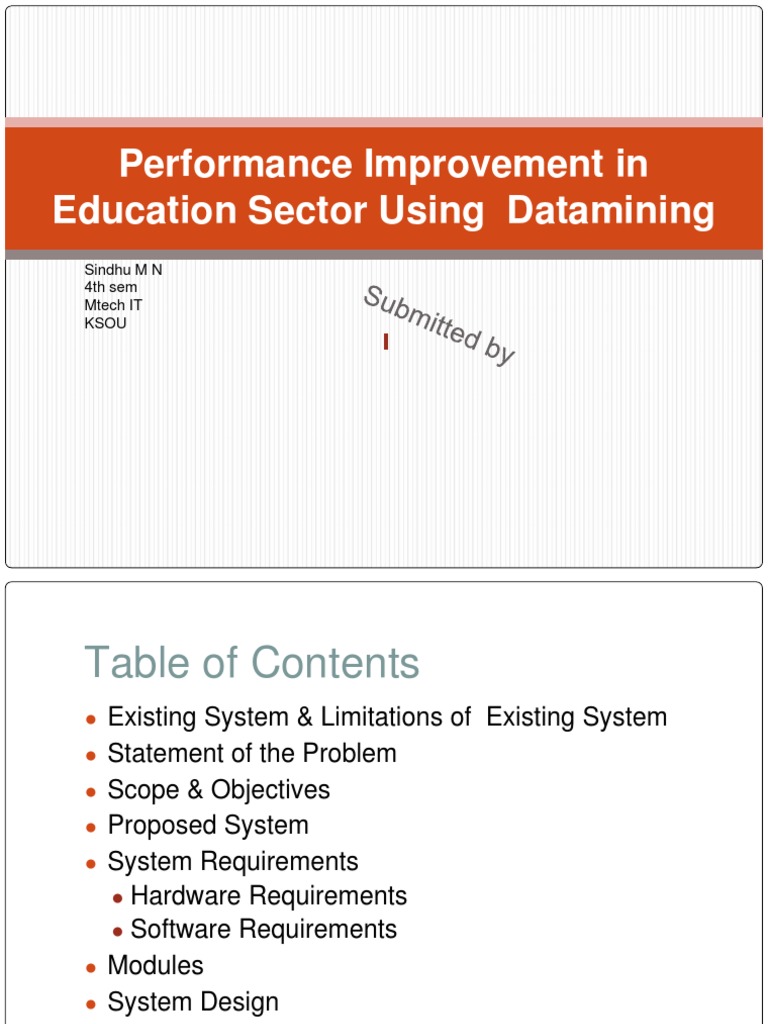 Performance Improvement in Education Sector Using Datamining

Sindhu M N
4th sem
Mtech IT
KSOU

Submitted by

Table of Contents

- Existing System & Limitations of Existing System
- Statement of the Problem
- Scope & Objectives
- Proposed System
- System Requirements
  - Hardware Requirements
  - Software Requirements
- Modules
- System Design